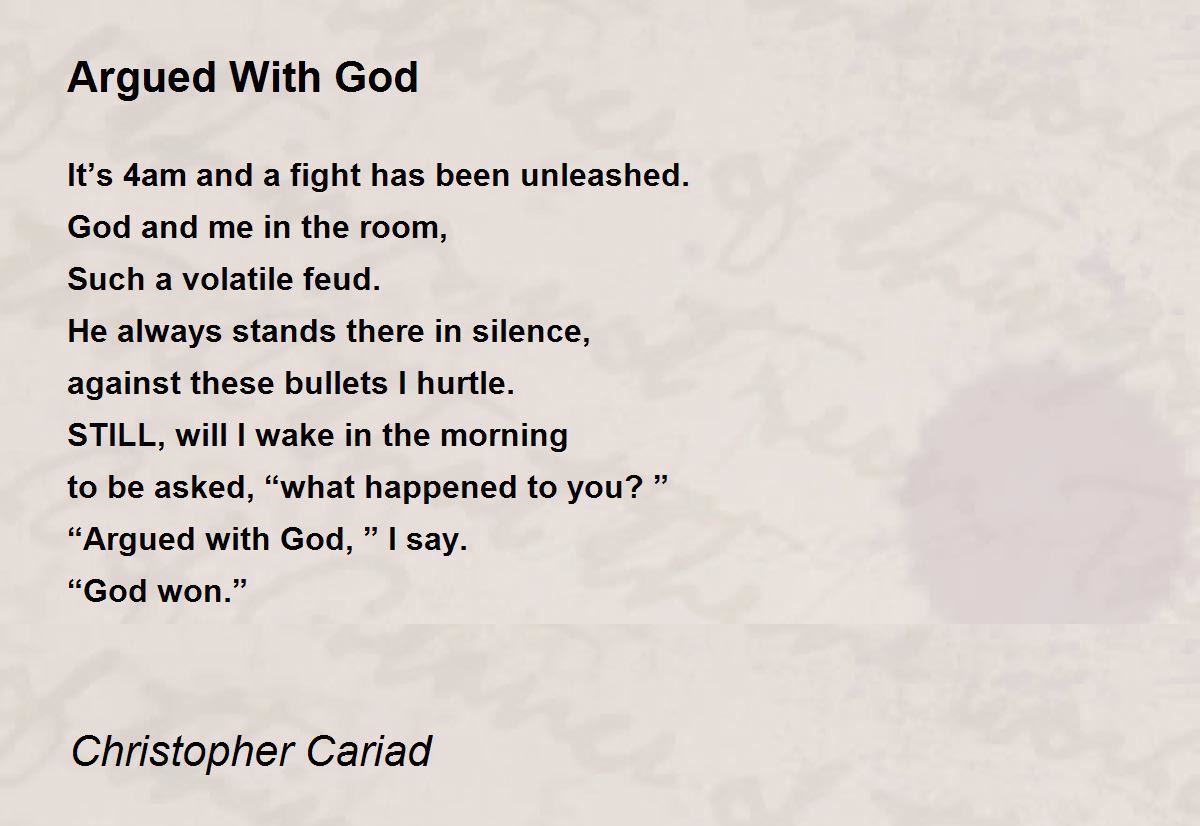 Argued With God

It’s 4am and a fight has been unleashed.
God and me in the room,
Such a volatile feud.
He always stands there in silence,
against these bullets I hurtle.
STILL, will I wake in the morning
to be asked, “what happened to you? ”
“Argued with God, ” I say.
“God won.”

Christopher Cariad